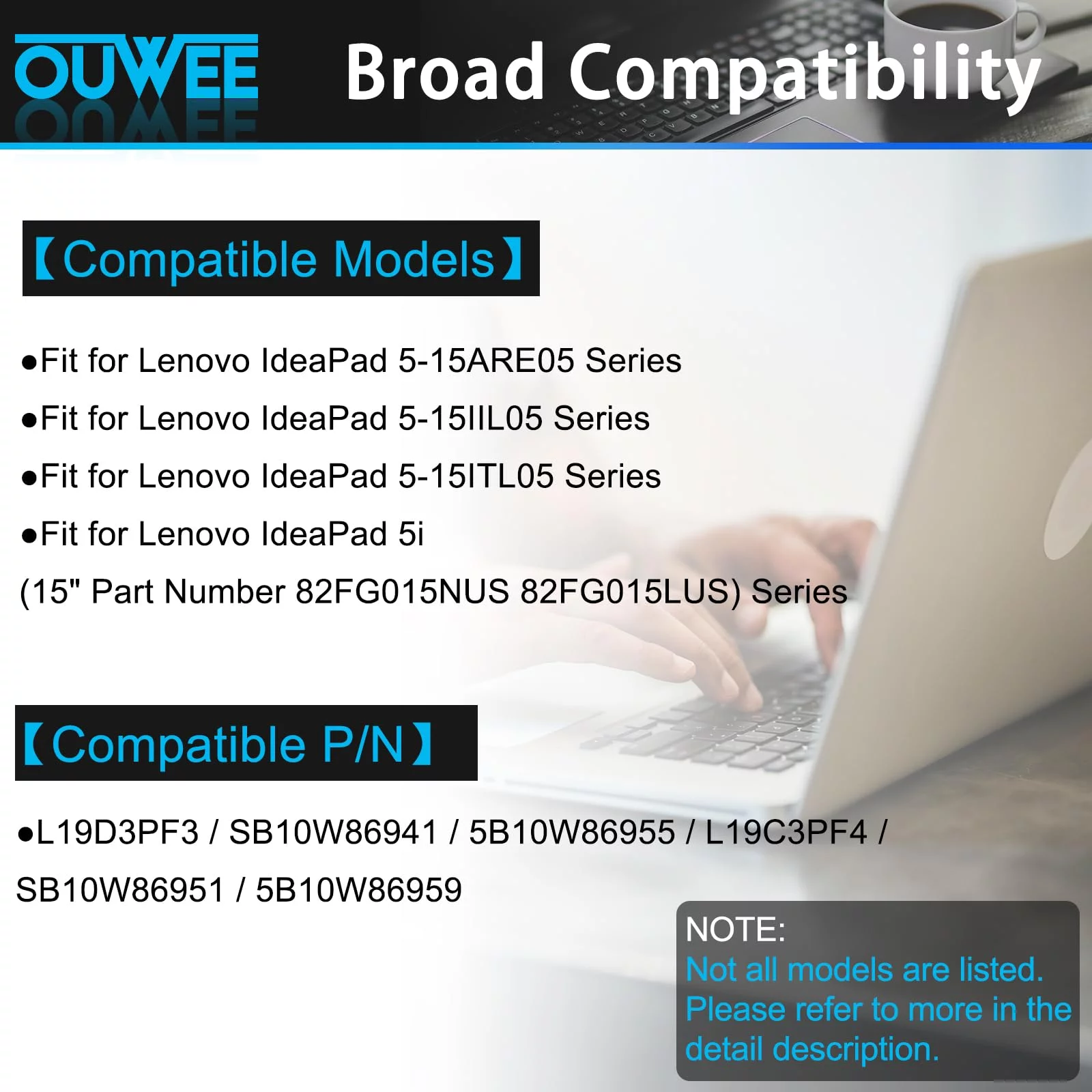 OUWEE

Broad Compatibility

【Compatible Models】

●Fit for Lenovo IdeaPad 5-15ARE05 Series

●Fit for Lenovo IdeaPad 5-15IIL05 Series

●Fit for Lenovo IdeaPad 5-15ITL05 Series

●Fit for Lenovo IdeaPad 5i
(15" Part Number 82FG015NUS 82FG015LUS) Series

【Compatible P/N】

●L19D3PF3 / SB10W86941 / 5B10W86955 / L19C3PF4 / SB10W86951 / 5B10W86959

NOTE:
Not all models are listed. Please refer to more in the detail description.